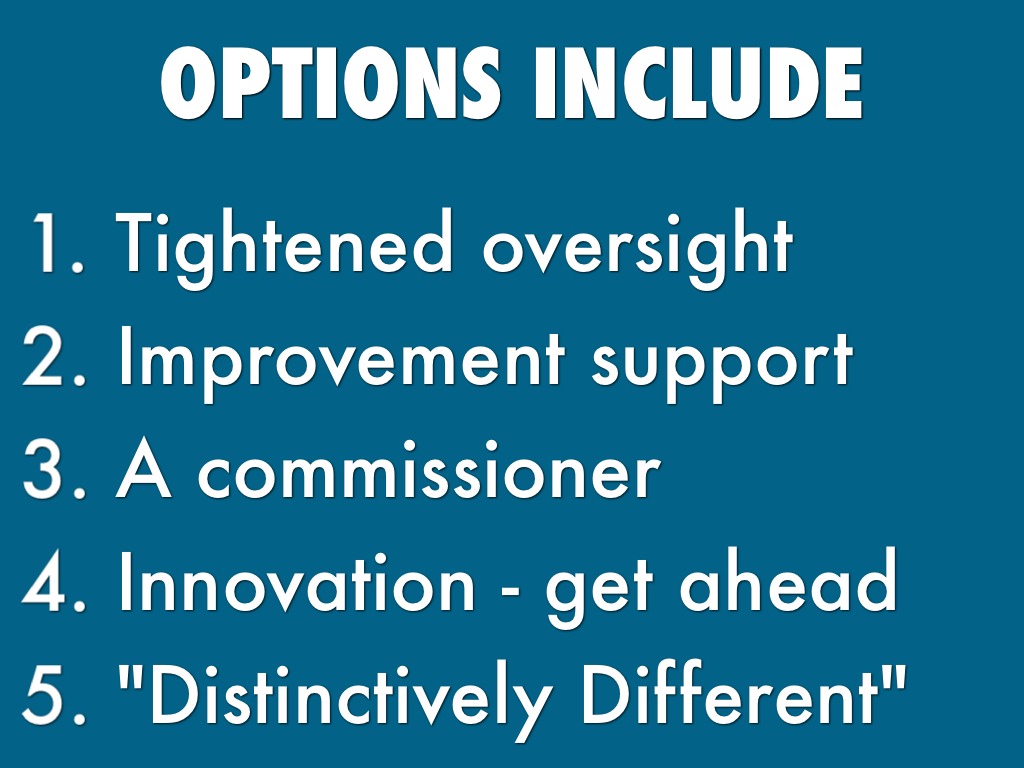 OPTIONS INCLUDE

1. Tightened oversight
2. Improvement support
3. A commissioner
4. Innovation - get ahead
5. "Distinctively Different"